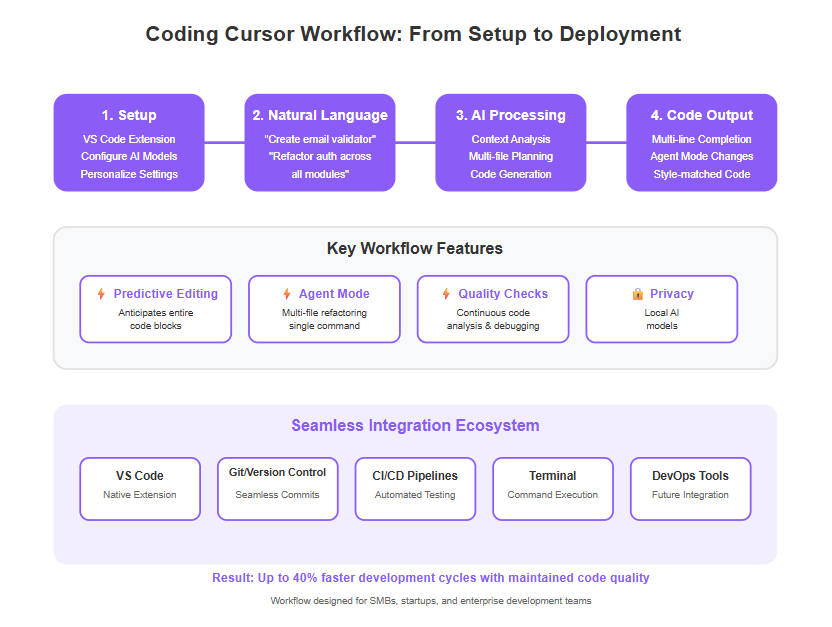 Coding Cursor Workflow: From Setup to Deployment

1. Setup
VS Code Extension
Configure AI Models
Personalize Settings

2. Natural Language
"Create email validator"
"Refactor auth across all modules"

3. AI Processing
Context Analysis
Multi-file Planning
Code Generation

4. Code Output
Multi-line Completion
Agent Mode Changes
Style-matched Code

Key Workflow Features

⚡ Predictive Editing
Anticipates entire code blocks

⚡ Agent Mode
Multi-file refactoring single command

⚡ Quality Checks
Continuous code analysis & debugging

🔒 Privacy
Local AI models

Seamless Integration Ecosystem

VS Code
Native Extension

Git/Version Control
Seamless Commits

CI/CD Pipelines
Automated Testing

Terminal
Command Execution

DevOps Tools
Future Integration

Result: Up to 40% faster development cycles with maintained code quality

Workflow designed for SMBs, startups, and enterprise development teams